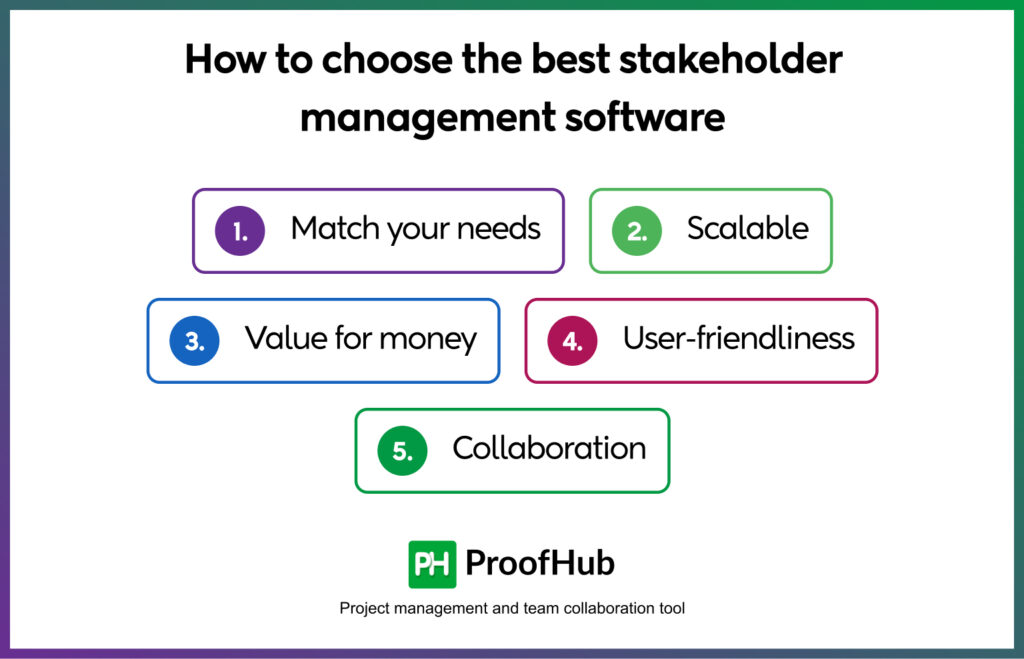 How to choose the best stakeholder management software

1. Match your needs

2. Scalable

3. Value for money

4. User-friendliness

5. Collaboration

PH ProofHub

Project management and team collaboration tool